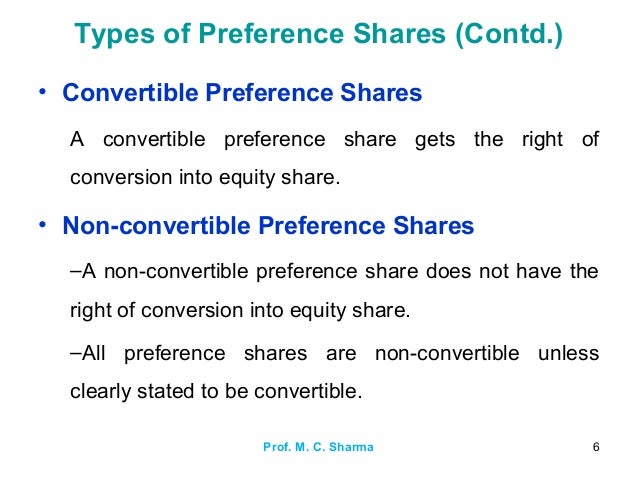 Types of Preference Shares (Contd.)

• Convertible Preference Shares

A convertible preference share gets the right of conversion into equity share.

• Non-convertible Preference Shares

–A non-convertible preference share does not have the right of conversion into equity share.

–All preference shares are non-convertible unless clearly stated to be convertible.

Prof. M. C. Sharma

6